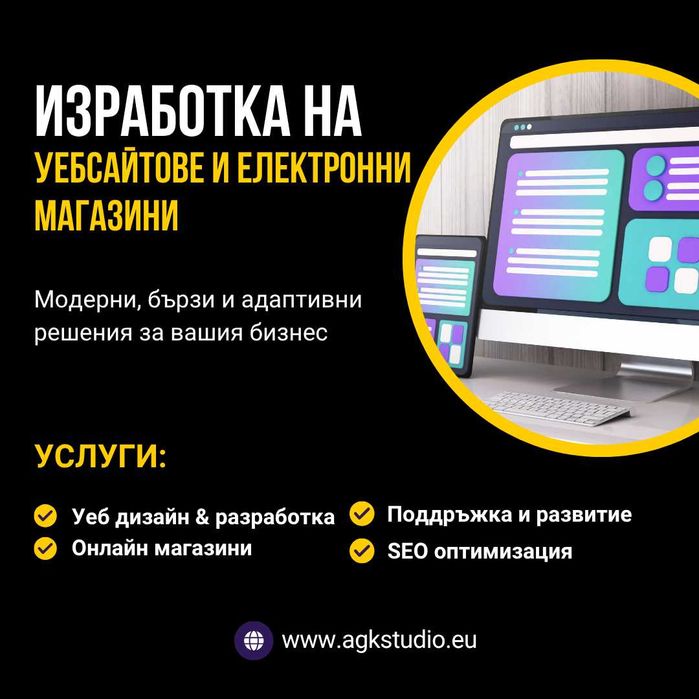 ИЗРАБОТКА НА
УЕБСАЙТОВЕ И ЕЛЕКТРОННИ МАГАЗИНИ

Модерни, бързи и адаптивни решения за вашия бизнес

УСЛУГИ:

Уеб дизайн & разработка
Онлайн магазини

Поддръжка и развитие
SEO оптимизация

www.agkstudio.eu